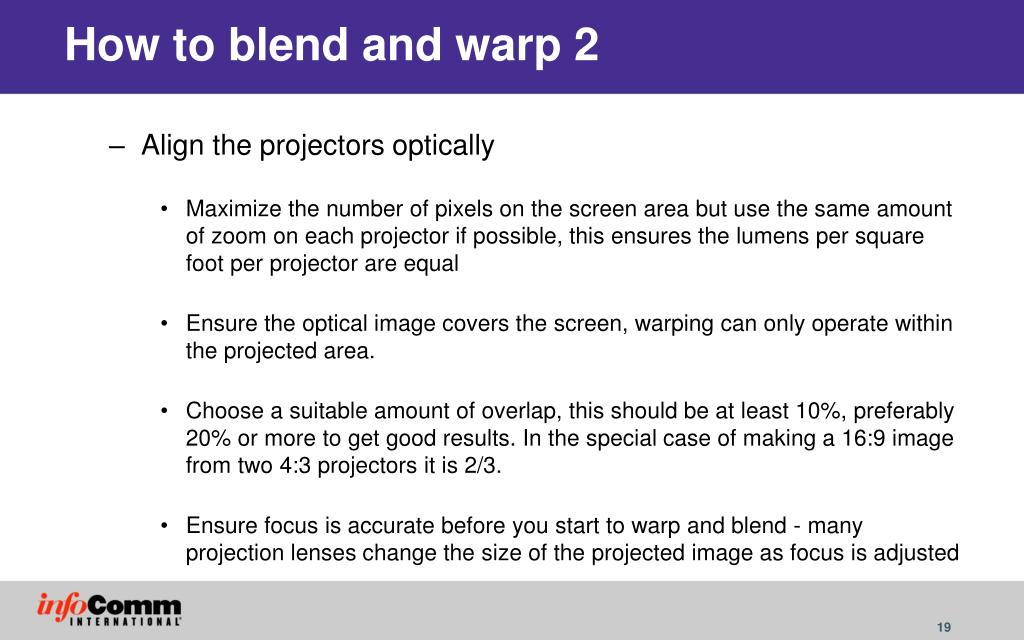 How to blend and warp 2

– Align the projectors optically

• Maximize the number of pixels on the screen area but use the same amount of zoom on each projector if possible, this ensures the lumens per square foot per projector are equal

• Ensure the optical image covers the screen, warping can only operate within the projected area.

• Choose a suitable amount of overlap, this should be at least 10%, preferably 20% or more to get good results. In the special case of making a 16:9 image from two 4:3 projectors it is 2/3.

• Ensure focus is accurate before you start to warp and blend - many projection lenses change the size of the projected image as focus is adjusted

infoComm INTERNATIONAL

19